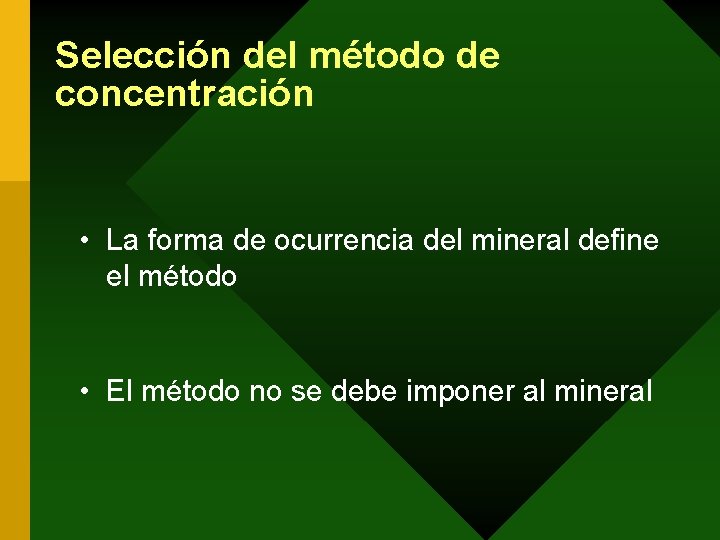 Selección del método de concentración

• La forma de ocurrencia del mineral define el método

• El método no se debe imponer al mineral